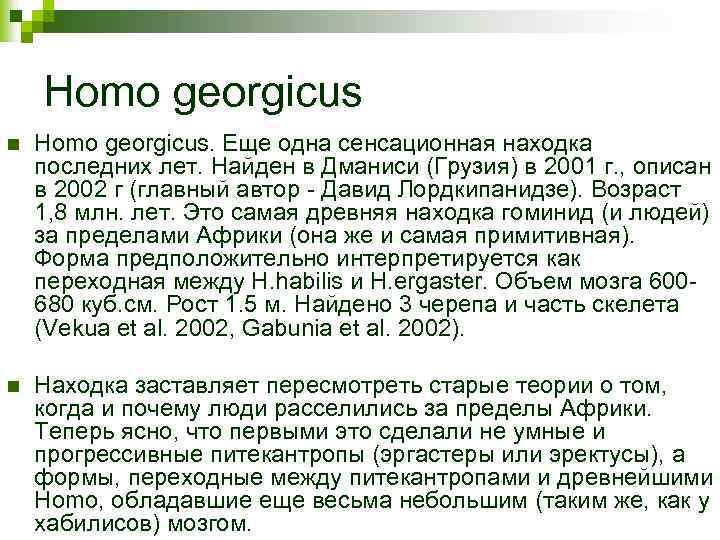 Homo georgicus

Homo georgicus. Еще одна сенсационная находка последних лет. Найден в Дманиси (Грузия) в 2001 г., описан в 2002 г (главный автор - Давид Лордкипанидзе). Возраст 1,8 млн. лет. Это самая древняя находка гоминид (и людей) за пределами Африки (она же и самая примитивная). Форма предположительно интерпретируется как переходная между H.habilis и H.ergaster. Объем мозга 600-680 куб.см. Рост 1.5 м. Найдено 3 черепа и часть скелета (Vekua et al. 2002, Gabunia et al. 2002).

Находка заставляет пересмотреть старые теории о том, когда и почему люди расселились за пределы Африки. Теперь ясно, что первыми это сделали не умные и прогрессивные питекантропы (эргастеры или эректусы), а формы, переходные между питекантропами и древнейшими Homo, обладавшие еще весьма небольшим (таким же, как у хабилисов) мозгом.